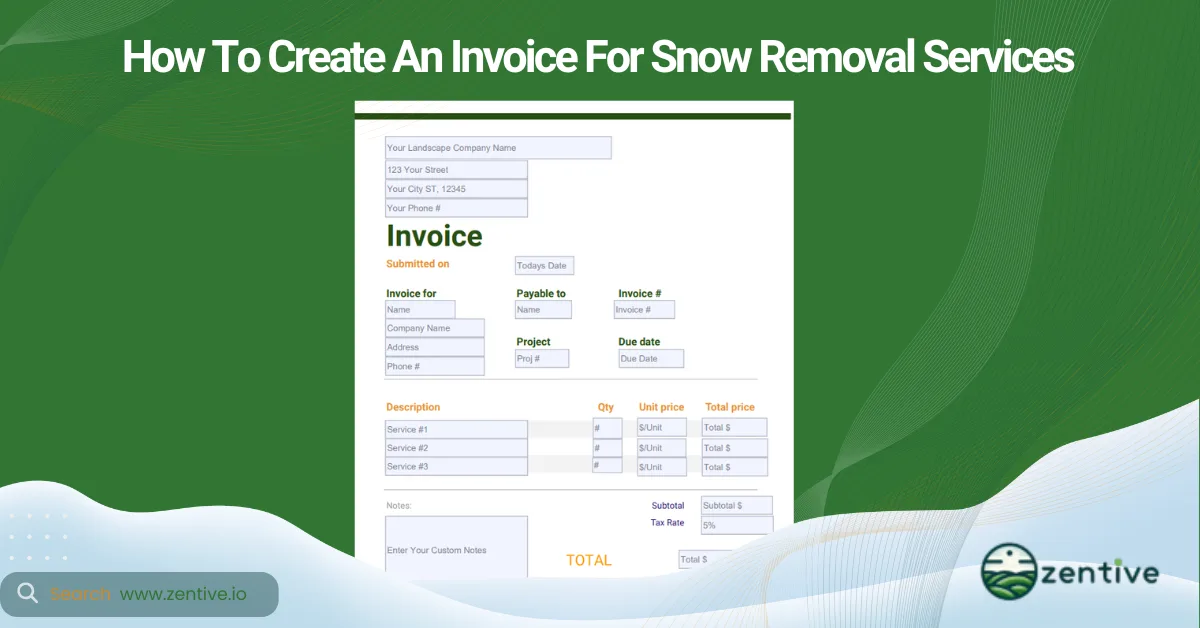 How To Create An Invoice For Snow Removal Services

Your Landscape Company Name
123 Your Street
Your City ST, 12345
Your Phone #

Invoice

Submitted on Todays Date

Invoice for
Name
Company Name
Address
Phone #

Payable to
Name

Project
Proj #

Invoice #
Invoice #

Due date
Due Date

| Description | Qty | Unit price | Total price |
|---|---|---|---|
| Service #1 | # | $/Unit | Total $ |
| Service #2 | # | $/Unit | Total $ |
| Service #3 | # | $/Unit | Total $ |

Notes:
Enter Your Custom Notes

Subtotal Subtotal $
Tax Rate 5%
TOTAL Total $

Search: www.zentive.io

zentive